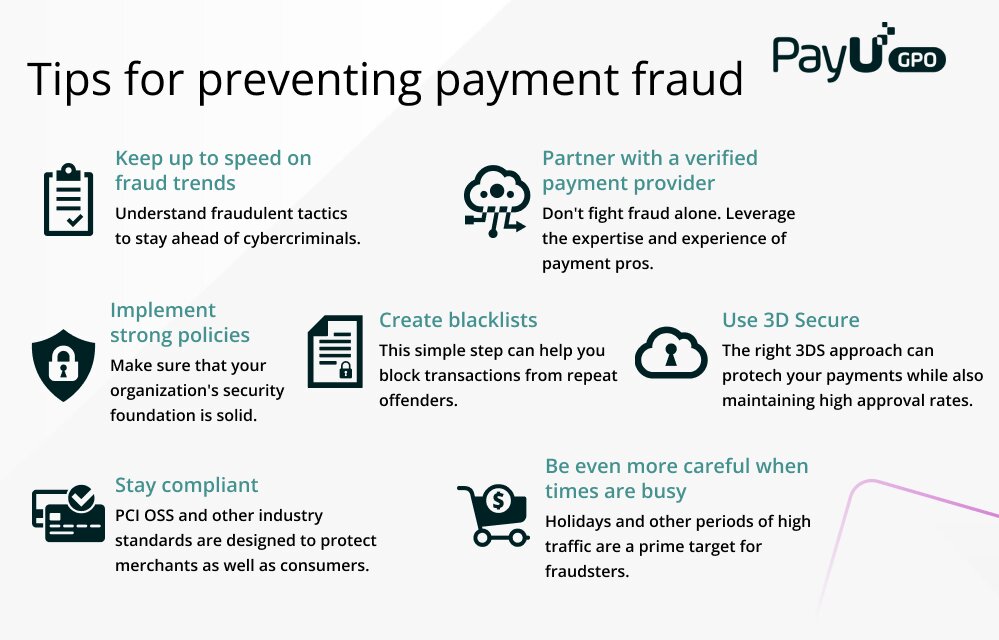 Tips for preventing payment fraud

PayU GPO

Keep up to speed on fraud trends
Understand fraudulent tactics to stay ahead of cybercriminals.

Partner with a verified payment provider
Don't fight fraud alone. Leverage the expertise and experience of payment pros.

Implement strong policies
Make sure that your organization's security foundation is solid.

Create blacklists
This simple step can help you block transactions from repeat offenders.

Use 3D Secure
The right 3DS approach can protech your payments while also maintaining high approval rates.

Stay compliant
PCI OSS and other industry standards are designed to protect merchants as well as consumers.

Be even more careful when times are busy
Holidays and other periods of high traffic are a prime target for fraudsters.